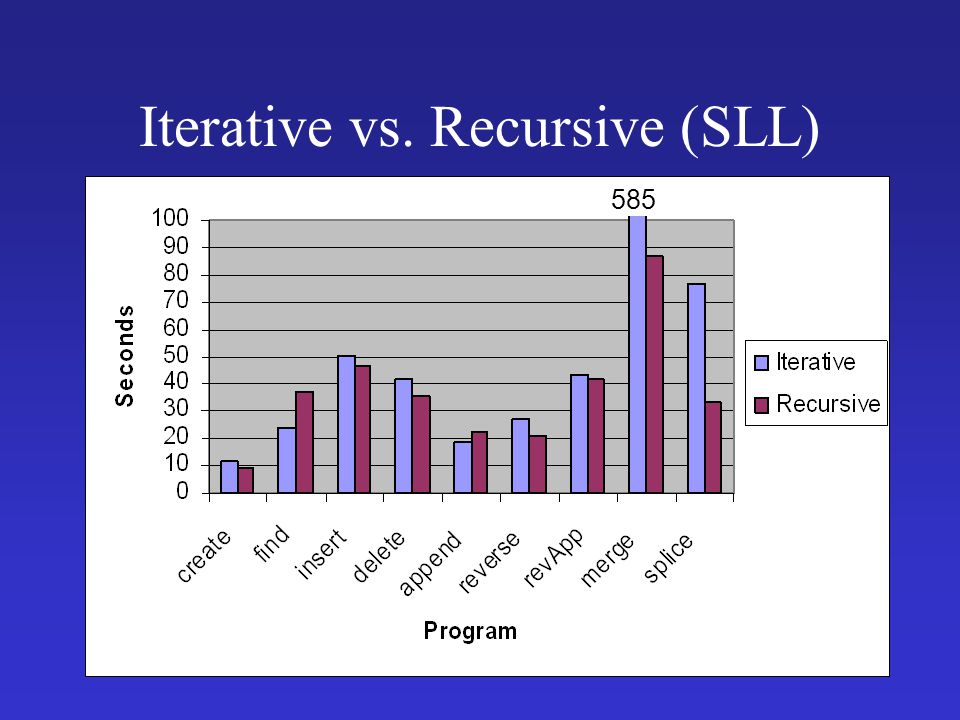 Iterative vs. Recursive (SLL)

585

100
90
80
70
60
50
40
30
20
10
0

Seconds

Iterative
Recursive

create
find
insert
delete
append
reverse
revApp
merge
splice

Program